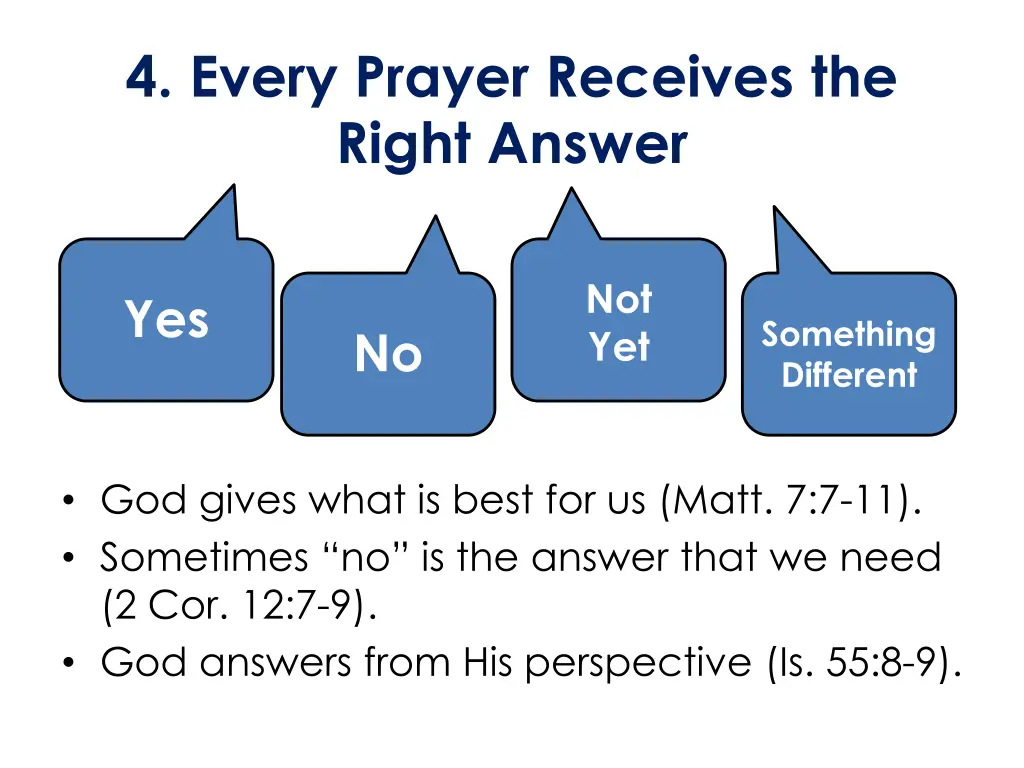 4. Every Prayer Receives the Right Answer

Yes

No

Not Yet

Something Different

• God gives what is best for us (Matt. 7:7-11).
• Sometimes “no” is the answer that we need (2 Cor. 12:7-9).
• God answers from His perspective (Is. 55:8-9).